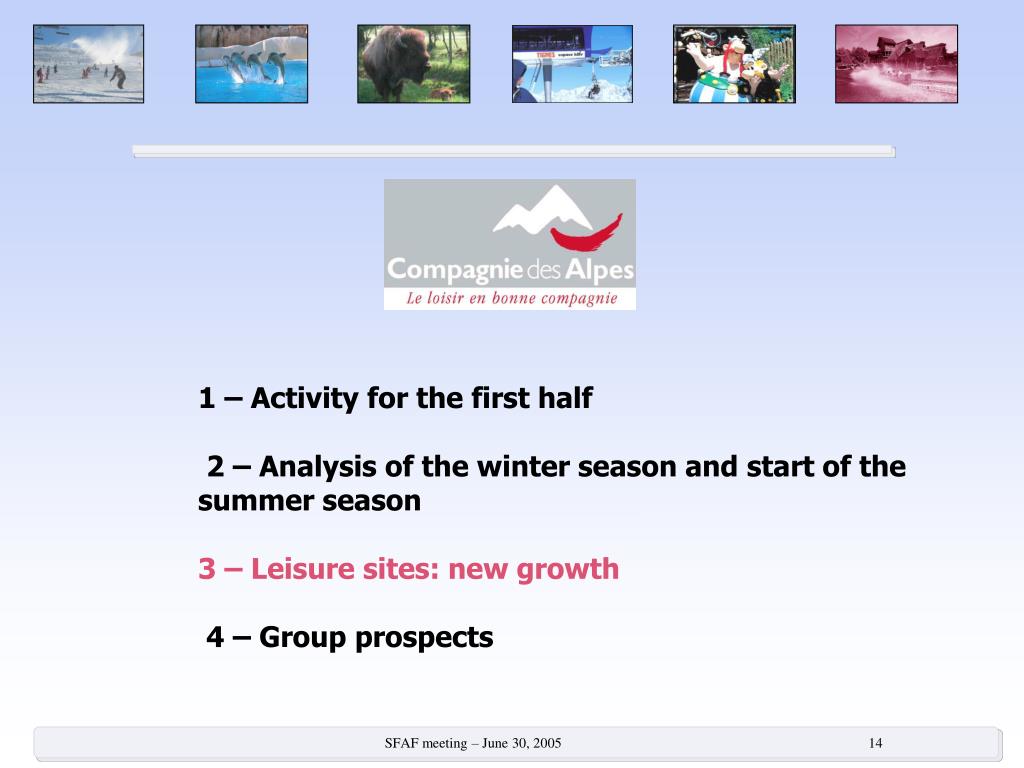 Compagnie des Alpes
Le loisir en bonne compagnie

1 – Activity for the first half

2 – Analysis of the winter season and start of the summer season

3 – Leisure sites: new growth

4 – Group prospects

SFAF meeting – June 30, 2005

14